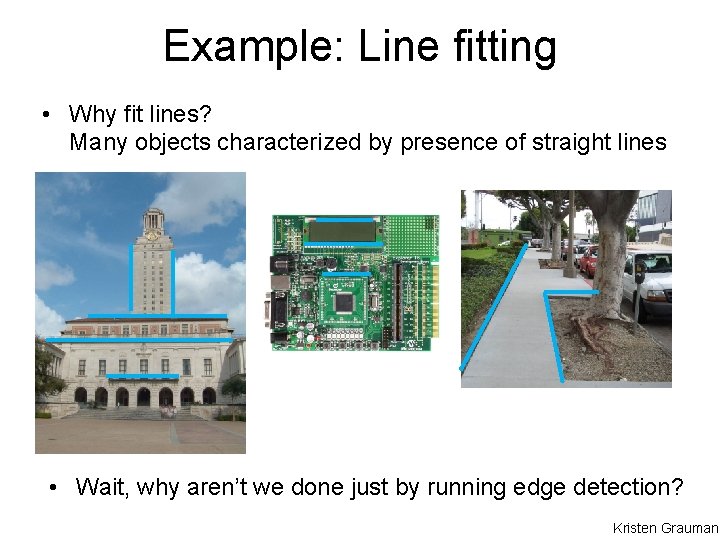 Example: Line fitting

• Why fit lines?
Many objects characterized by presence of straight lines

• Wait, why aren't we done just by running edge detection?

Kristen Grauman